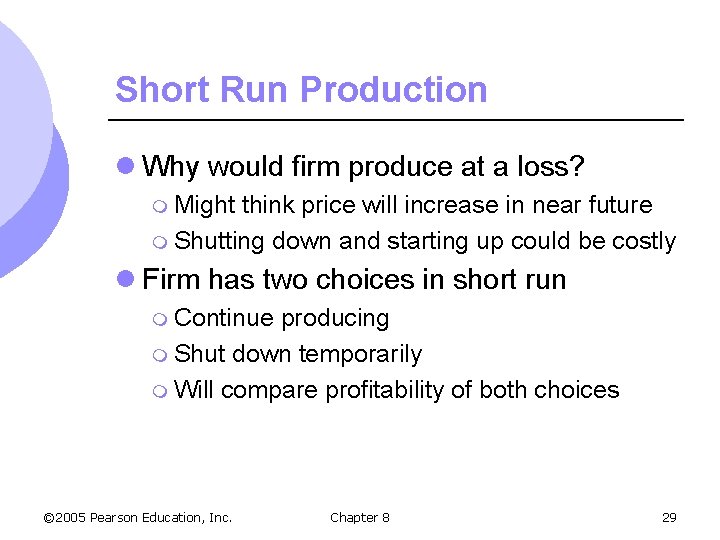 Short Run Production

- Why would firm produce at a loss?
  - Might think price will increase in near future
  - Shutting down and starting up could be costly
- Firm has two choices in short run
  - Continue producing
  - Shut down temporarily
  - Will compare profitability of both choices

©2005 Pearson Education, Inc. Chapter 8 29